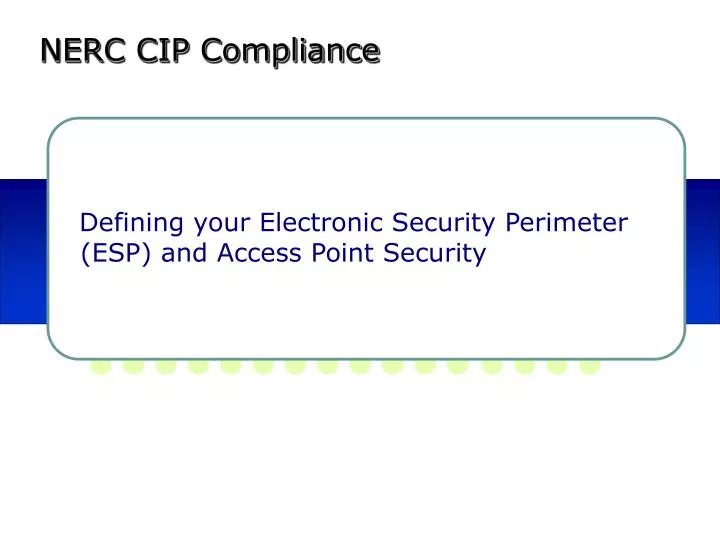 NERC CIP Compliance

Defining your Electronic Security Perimeter (ESP) and Access Point Security